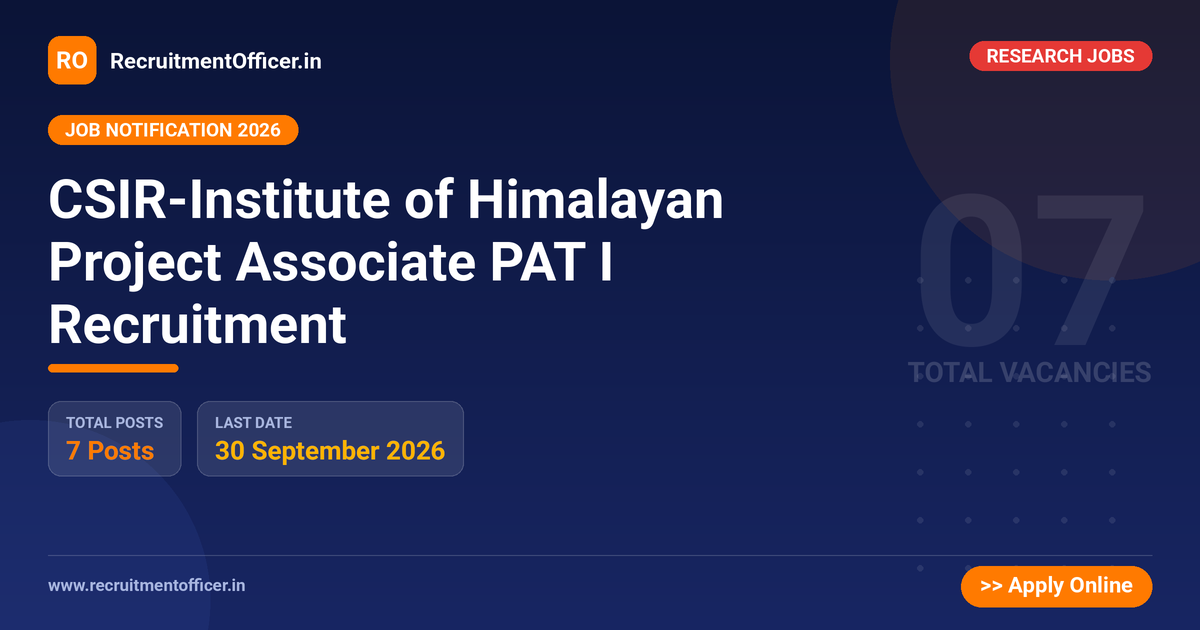 RO RecruitmentOfficer.in

RESEARCH JOBS

JOB NOTIFICATION 2026

CSIR-Institute of Himalayan Project Associate PAT I Recruitment

07
TOTAL VACANCIES

TOTAL POSTS
7 Posts

LAST DATE
30 September 2026

www.recruitmentofficer.in

>> Apply Online